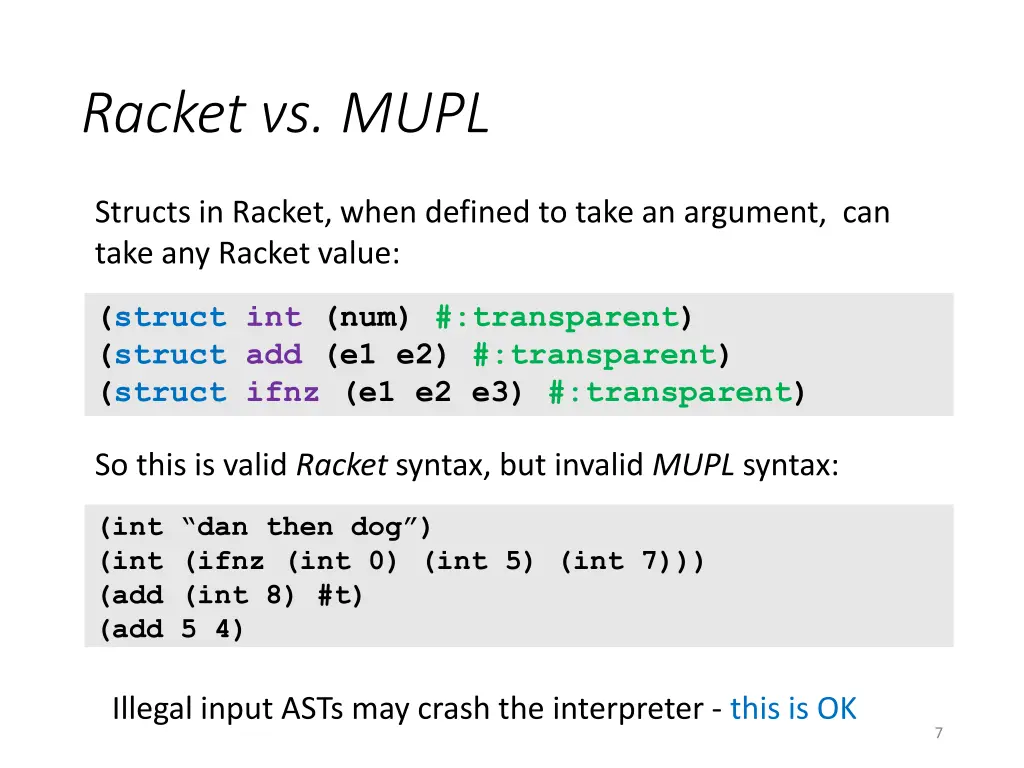 Racket vs. MUPL

Structs in Racket, when defined to take an argument, can take any Racket value:

(struct int (num) #:transparent)
(struct add (e1 e2) #:transparent)
(struct ifnz (e1 e2 e3) #:transparent)

So this is valid Racket syntax, but invalid MUPL syntax:

(int “dan then dog”)
(int (ifnz (int 0) (int 5) (int 7)))
(add (int 8) #t)
(add 5 4)

Illegal input ASTs may crash the interpreter - this is OK

7